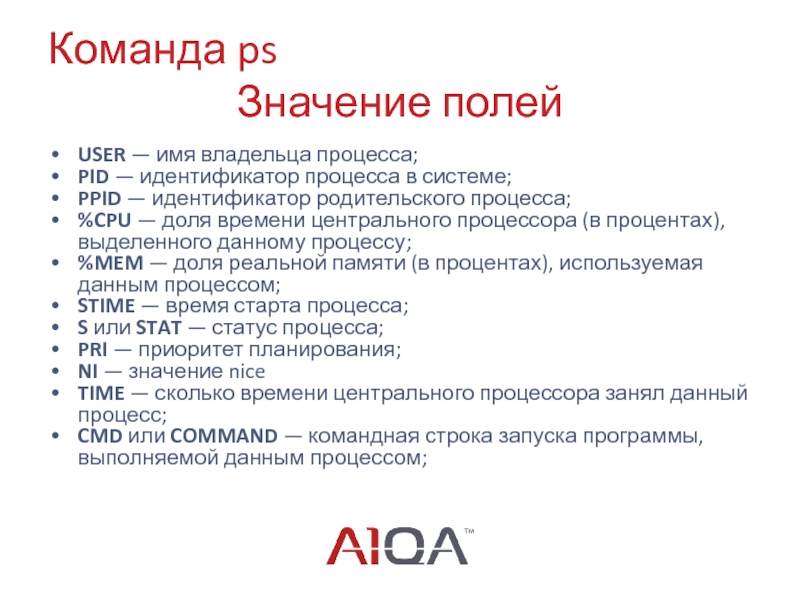 Команда ps
Значение полей

• USER — имя владельца процесса;
• PID — идентификатор процесса в системе;
• PPID — идентификатор родительского процесса;
• %CPU — доля времени центрального процессора (в процентах), выделенного данному процессу;
• %MEM — доля реальной памяти (в процентах), используемая данным процессом;
• STIME — время старта процесса;
• S или STAT — статус процесса;
• PRI — приоритет планирования;
• NI — значение nice
• TIME — сколько времени центрального процессора занял данный процесс;
• CMD или COMMAND — командная строка запуска программы, выполняемой данным процессом;

A1QA™